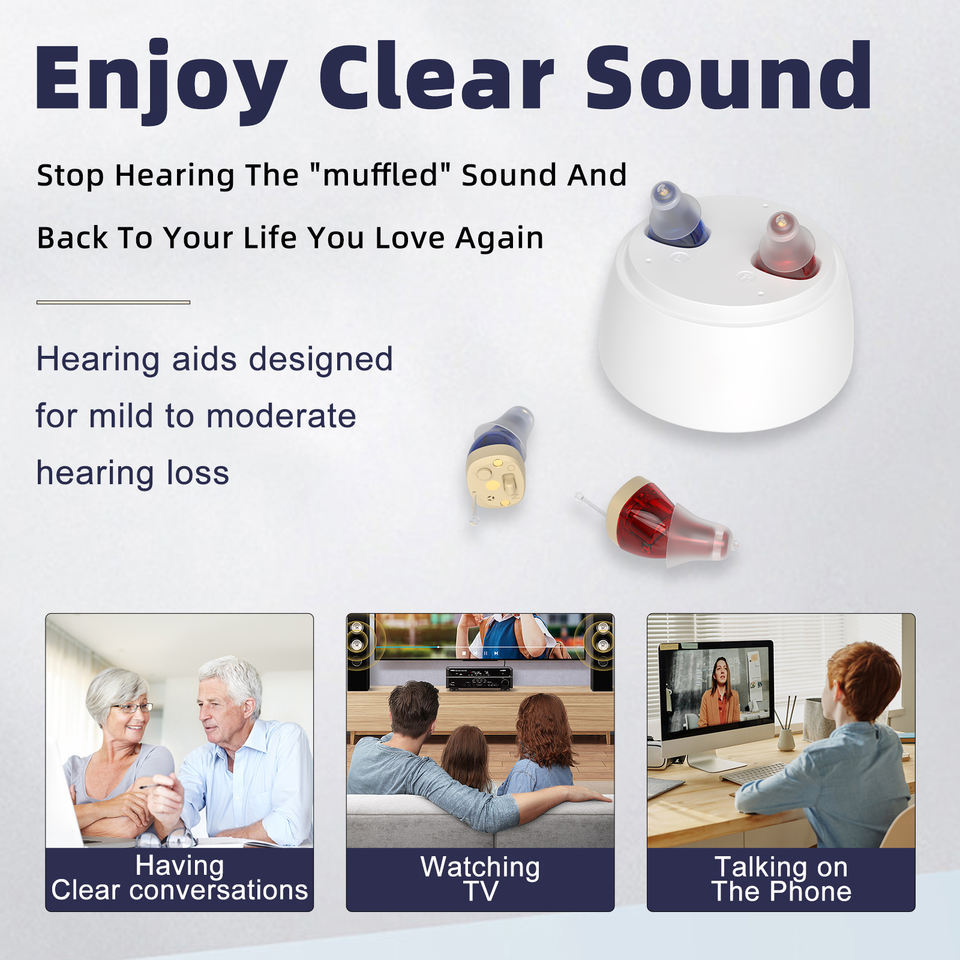 Enjoy Clear Sound

Stop Hearing The "muffled" Sound And Back To Your Life You Love Again

Hearing aids designed for mild to moderate hearing loss

Having Clear conversations

Watching TV

Talking on The Phone